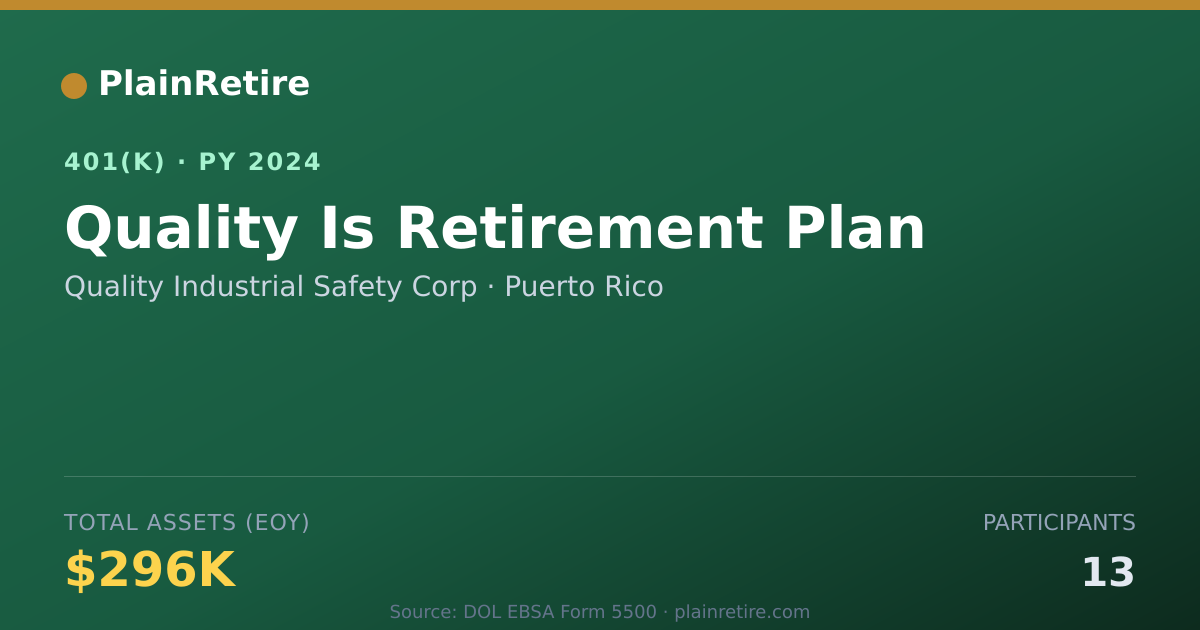 PlainRetire

401(K) · PY 2024

Quality Is Retirement Plan

Quality Industrial Safety Corp · Puerto Rico

TOTAL ASSETS (EOY)

$296K

PARTICIPANTS

13

Source: DOL EBSA Form 5500 · plainretire.com